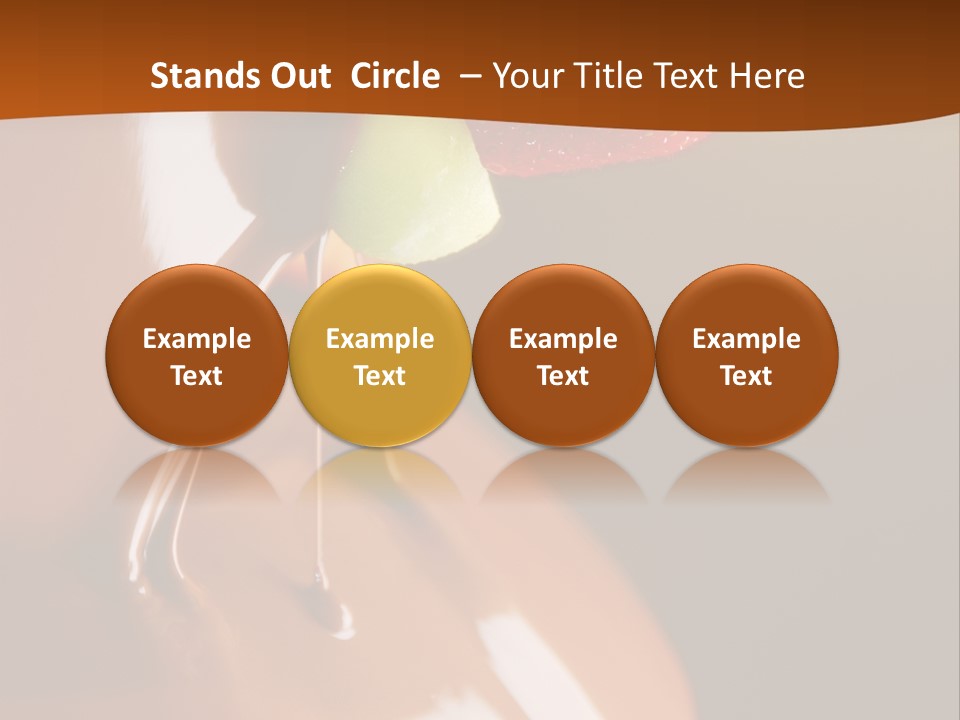 Stands Out Circle – Your Title Text Here

Example Text

Example Text

Example Text

Example Text